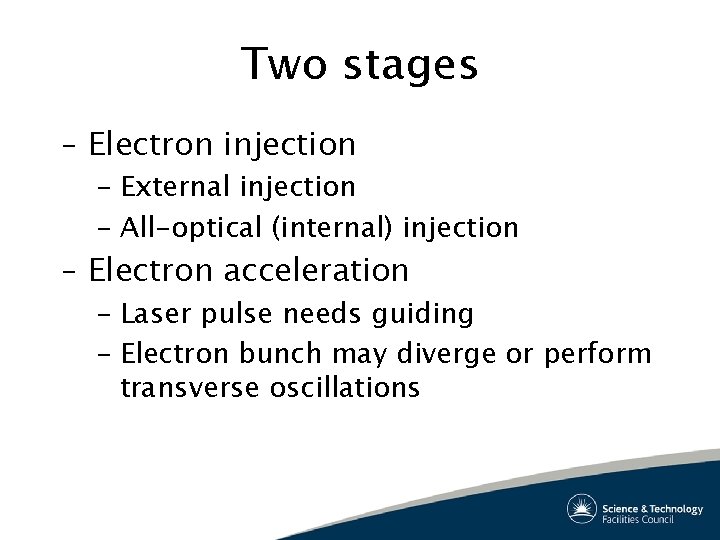 Two stages

– Electron injection

– External injection

– All-optical (internal) injection

– Electron acceleration

– Laser pulse needs guiding

– Electron bunch may diverge or perform transverse oscillations

Science & Technology Facilities Council